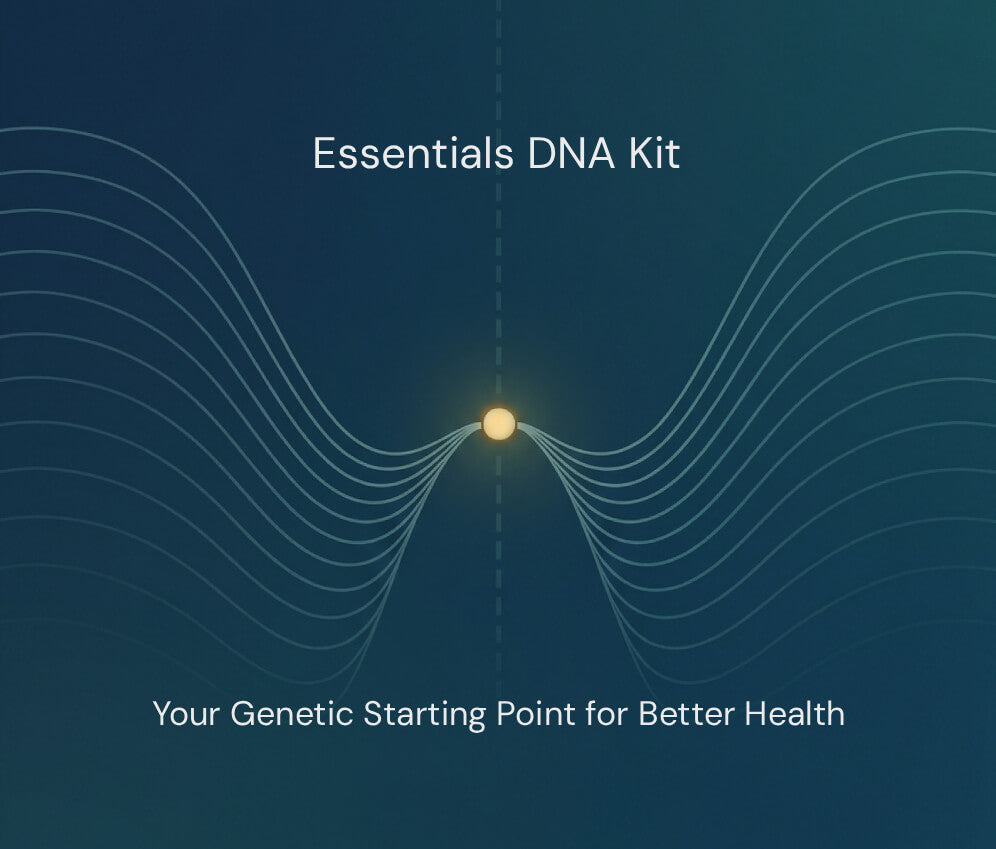 Essentials DNA Kit

Your Genetic Starting Point for Better Health